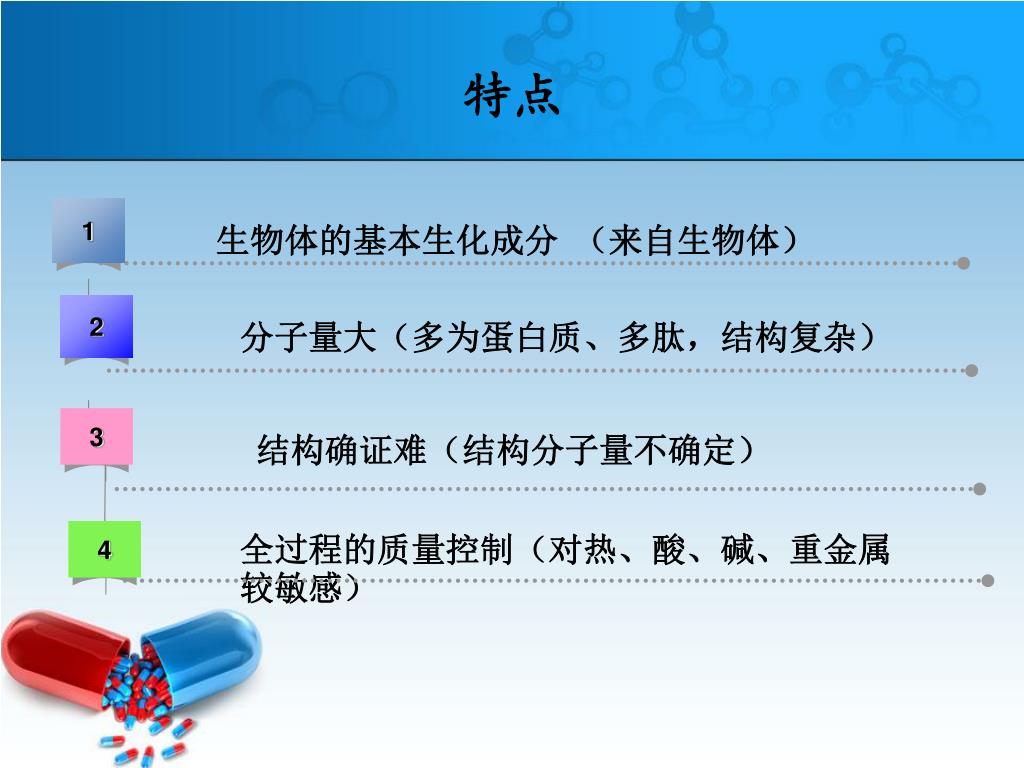 特点

1

生物体的基本生化成分 （来自生物体）

2

分子量大（多为蛋白质、多肽，结构复杂）

3

结构确证难（结构分子量不确定）

4

全过程的质量控制（对热、酸、碱、重金属较敏感）